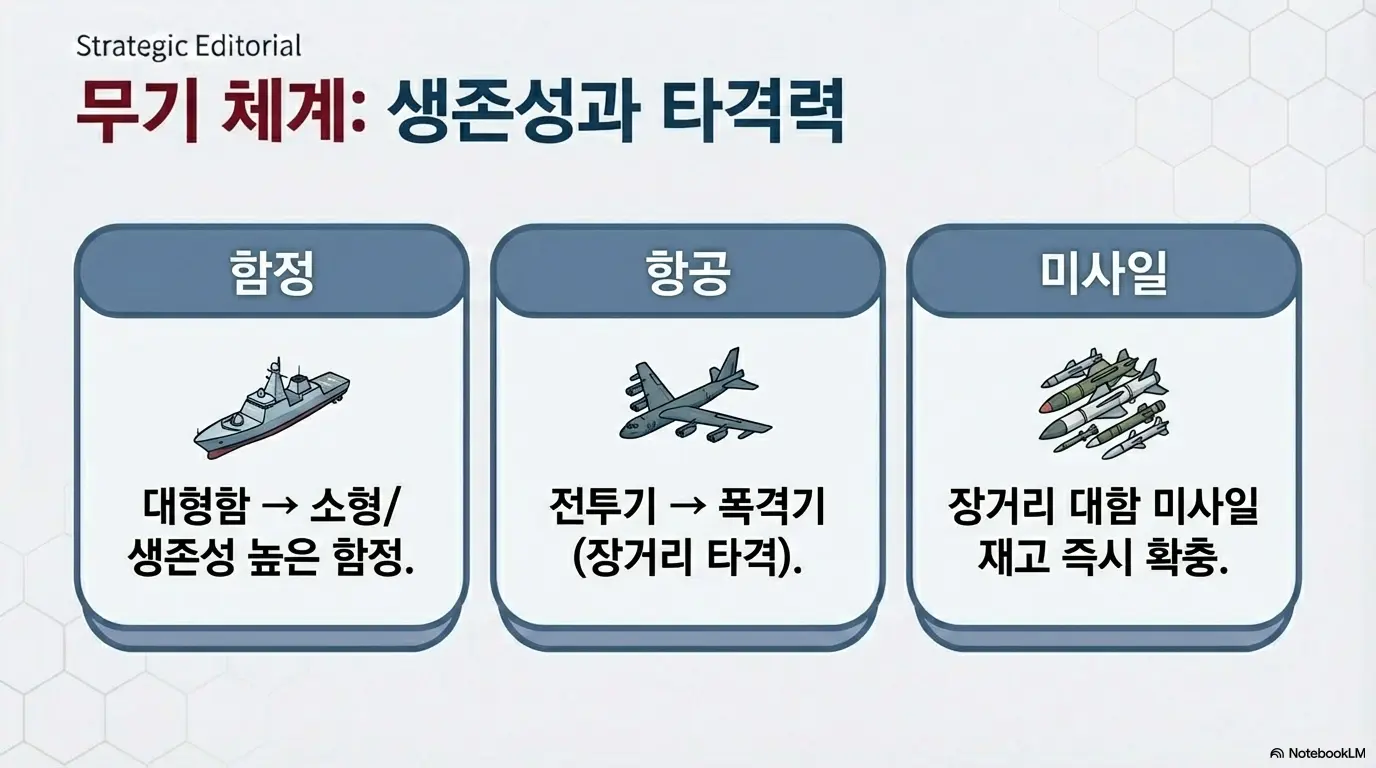 Strategic Editorial

무기 체계: 생존성과 타격력

함정

대형함 → 소형/ 생존성 높은 함정.

항공

전투기 → 폭격기 (장거리 타격).

미사일

장거리 대함 미사일 재고 즉시 확충.

NotebookLM